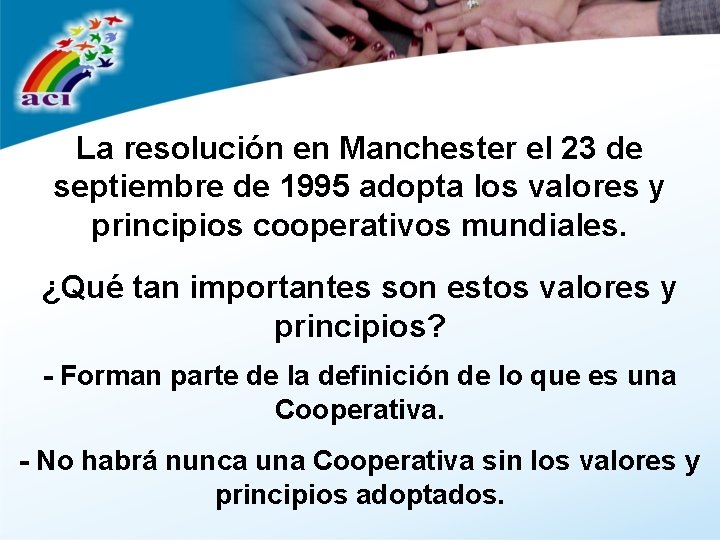 aci

La resolución en Manchester el 23 de septiembre de 1995 adopta los valores y principios cooperativos mundiales.

¿Qué tan importantes son estos valores y principios?

- Forman parte de la definición de lo que es una Cooperativa.

- No habrá nunca una Cooperativa sin los valores y principios adoptados.